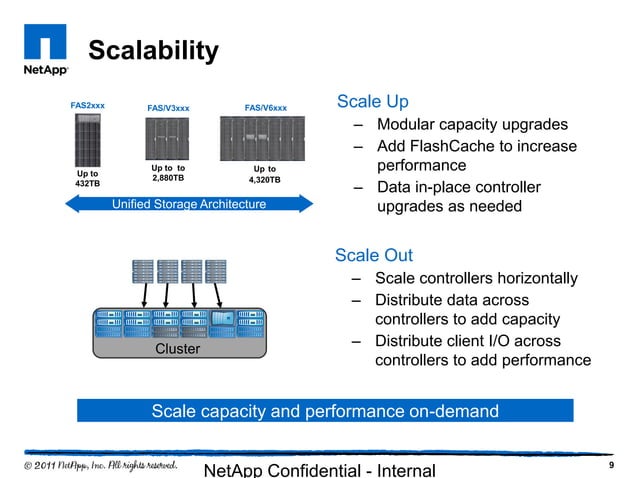 NetApp

Scalability

FAS2xxx

Up to 432TB

FAS/V3xxx

Up to to 2,880TB

FAS/V6xxx

Up to 4,320TB

Unified Storage Architecture

Scale Up
– Modular capacity upgrades
– Add FlashCache to increase performance
– Data in-place controller upgrades as needed

Cluster

Scale Out
– Scale controllers horizontally
– Distribute data across controllers to add capacity
– Distribute client I/O across controllers to add performance

Scale capacity and performance on-demand

© 2011 NetApp, Inc. All rights reserved.

NetApp Confidential - Internal

9